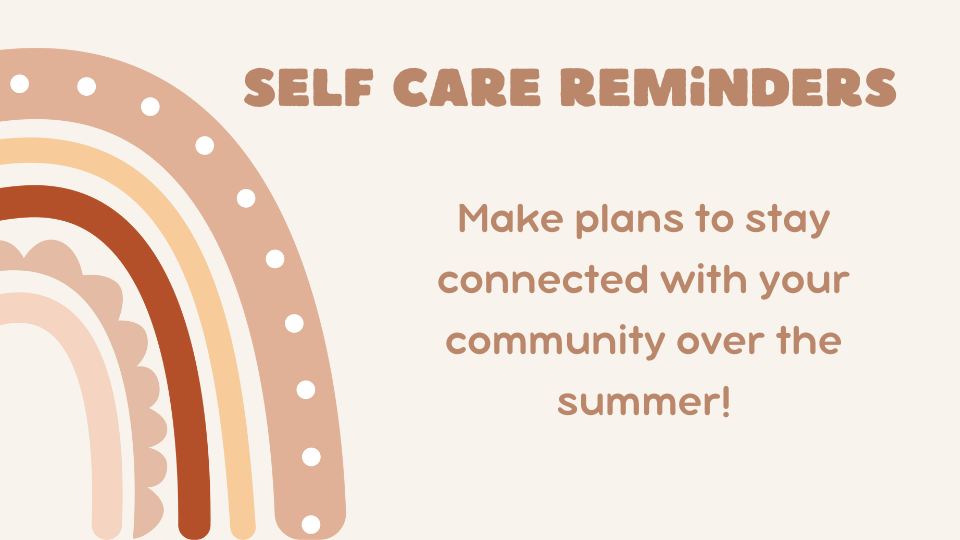 SELF CARE REMiNDERS

Make plans to stay connected with your community over the summer!